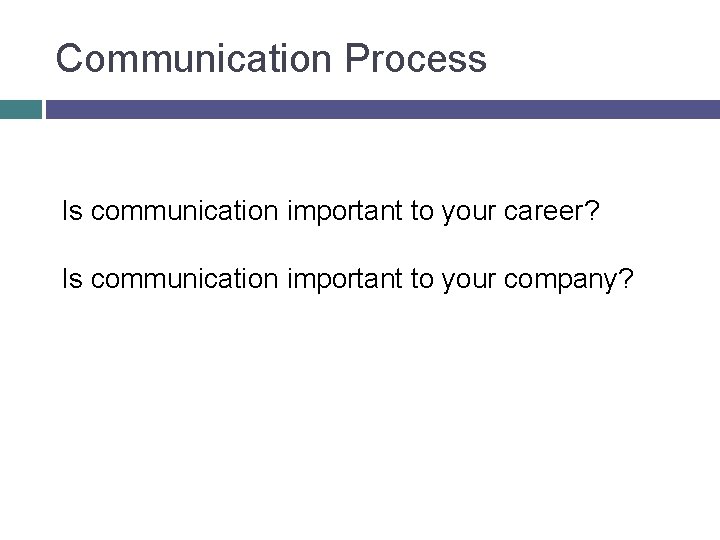 Communication Process

Is communication important to your career?

Is communication important to your company?